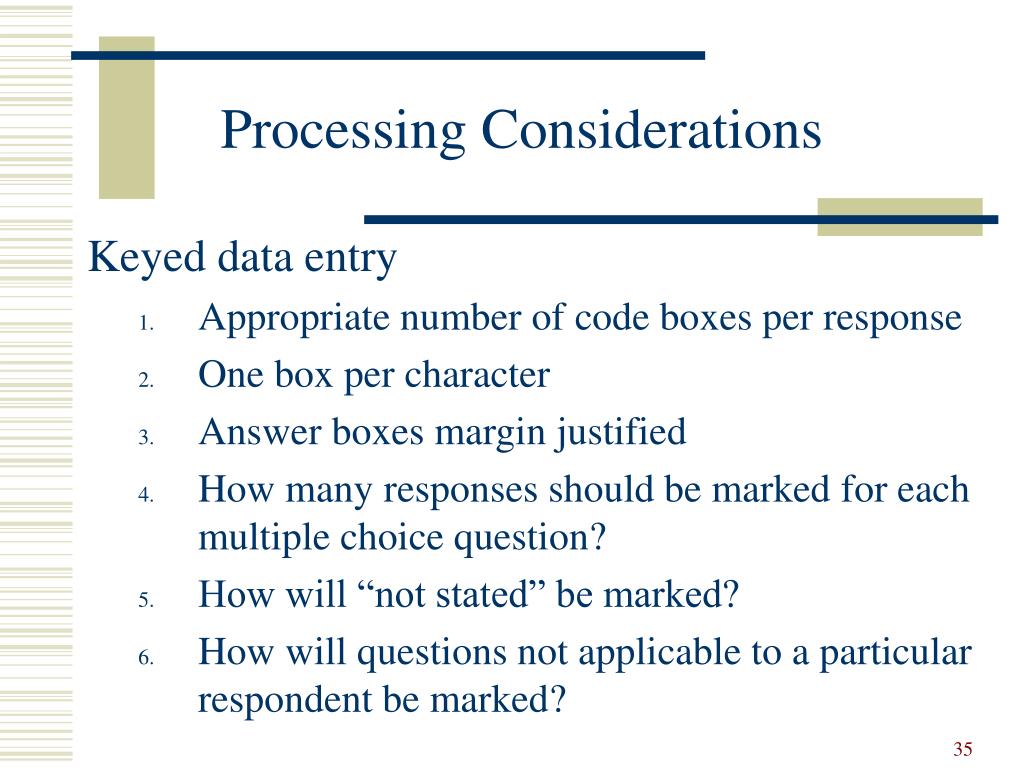 Processing Considerations

Keyed data entry

1. Appropriate number of code boxes per response
2. One box per character
3. Answer boxes margin justified
4. How many responses should be marked for each multiple choice question?
5. How will “not stated” be marked?
6. How will questions not applicable to a particular respondent be marked?

35